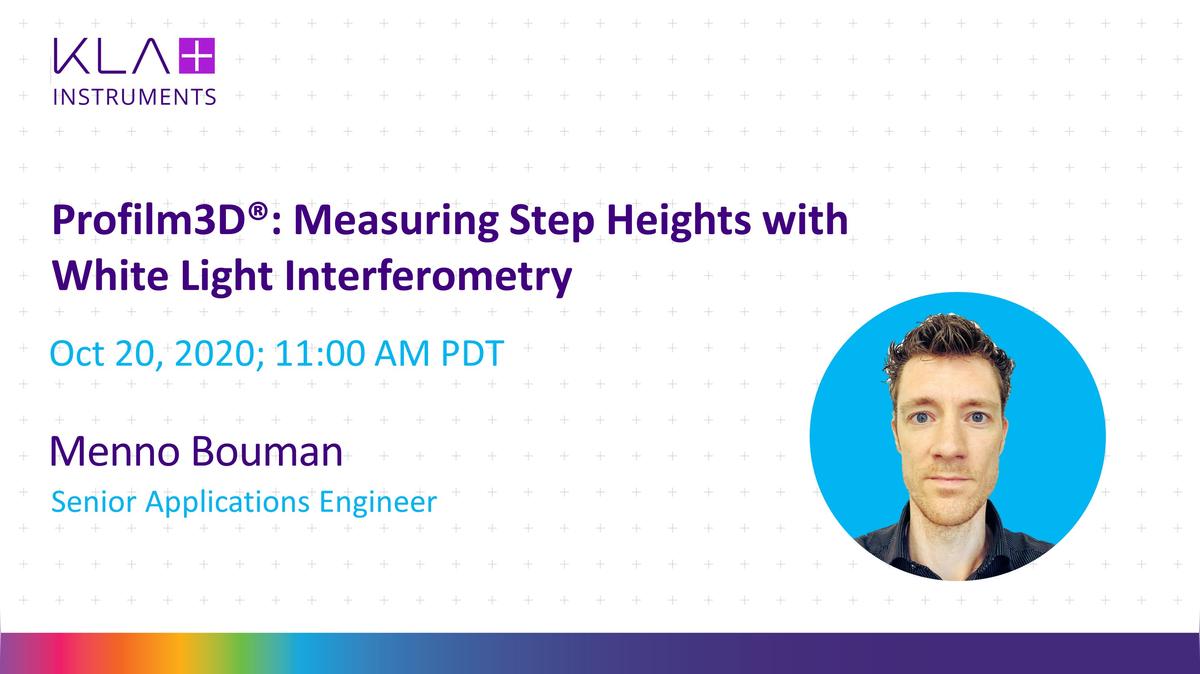 KLA+
INSTRUMENTS

Profilm3D®: Measuring Step Heights with White Light Interferometry

Oct 20, 2020; 11:00 AM PDT

Menno Bouman
Senior Applications Engineer